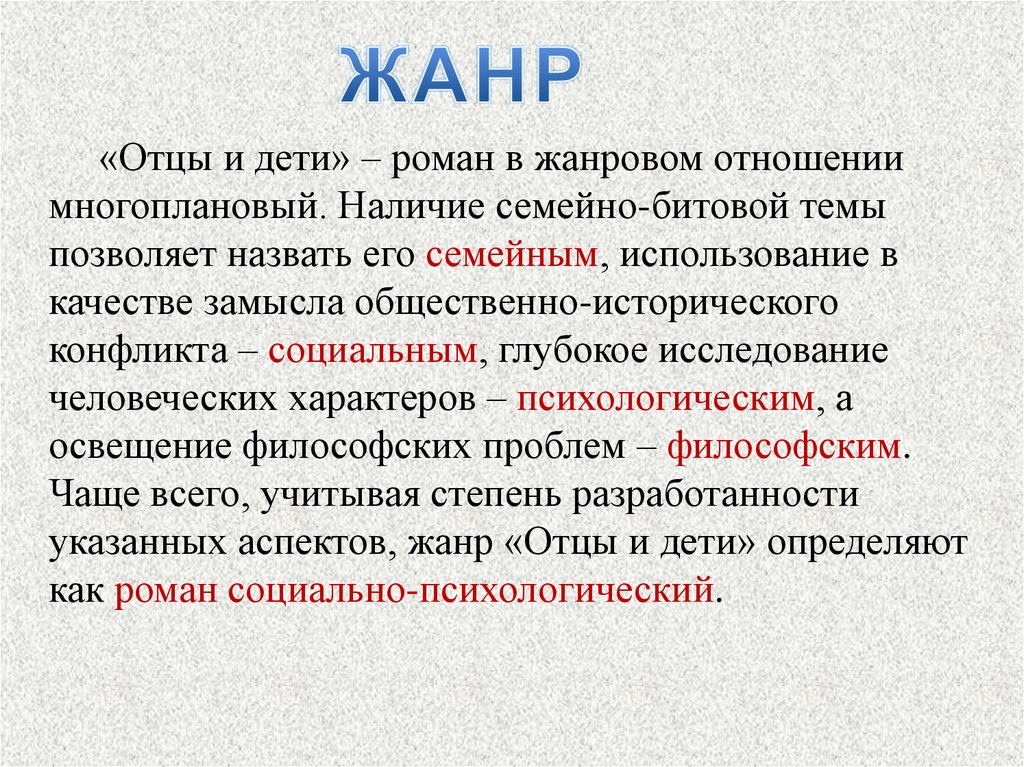 ЖАНР

«Отцы и дети» – роман в жанровом отношении многоплановый. Наличие семейно-битовой темы позволяет назвать его семейным, использование в качестве замысла общественно-исторического конфликта – социальным, глубокое исследование человеческих характеров – психологическим, а освещение философских проблем – философским. Чаще всего, учитывая степень разработанности указанных аспектов, жанр «Отцы и дети» определяют как роман социально-психологический.